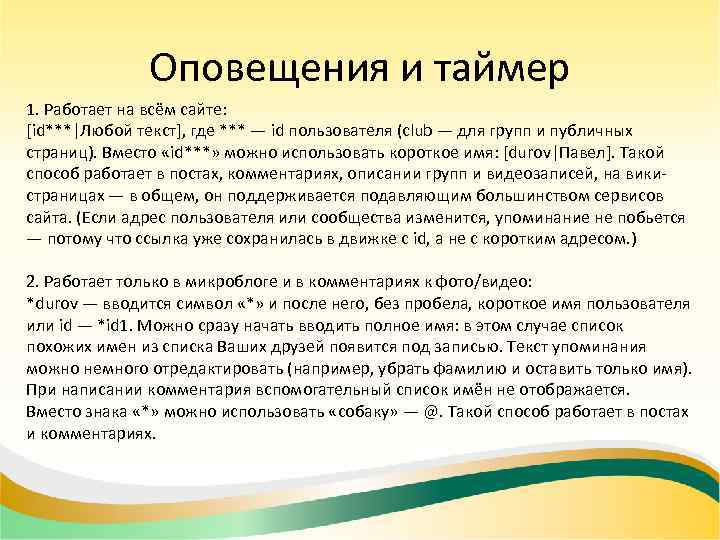 Оповещения и таймер

1. Работает на всём сайте:
[id***|Любой текст], где *** — id пользователя (club — для групп и публичных страниц). Вместо «id***» можно использовать короткое имя: [durov|Павел]. Такой способ работает в постах, комментариях, описании групп и видеозаписей, на вики-страницах — в общем, он поддерживается подавляющим большинством сервисов сайта. (Если адрес пользователя или сообщества изменится, упоминание не побьется — потому что ссылка уже сохранилась в движке с id, а не с коротким адресом.)

2. Работает только в микроблоге и в комментариях к фото/видео:
*durov — вводится символ «*» и после него, без пробела, короткое имя пользователя или id — *id1. Можно сразу начать вводить полное имя: в этом случае список похожих имен из списка Ваших друзей появится под записью. Текст упоминания можно немного отредактировать (например, убрать фамилию и оставить только имя). При написании комментария вспомогательный список имён не отображается. Вместо знака «*» можно использовать «собаку» — @. Такой способ работает в постах и комментариях.